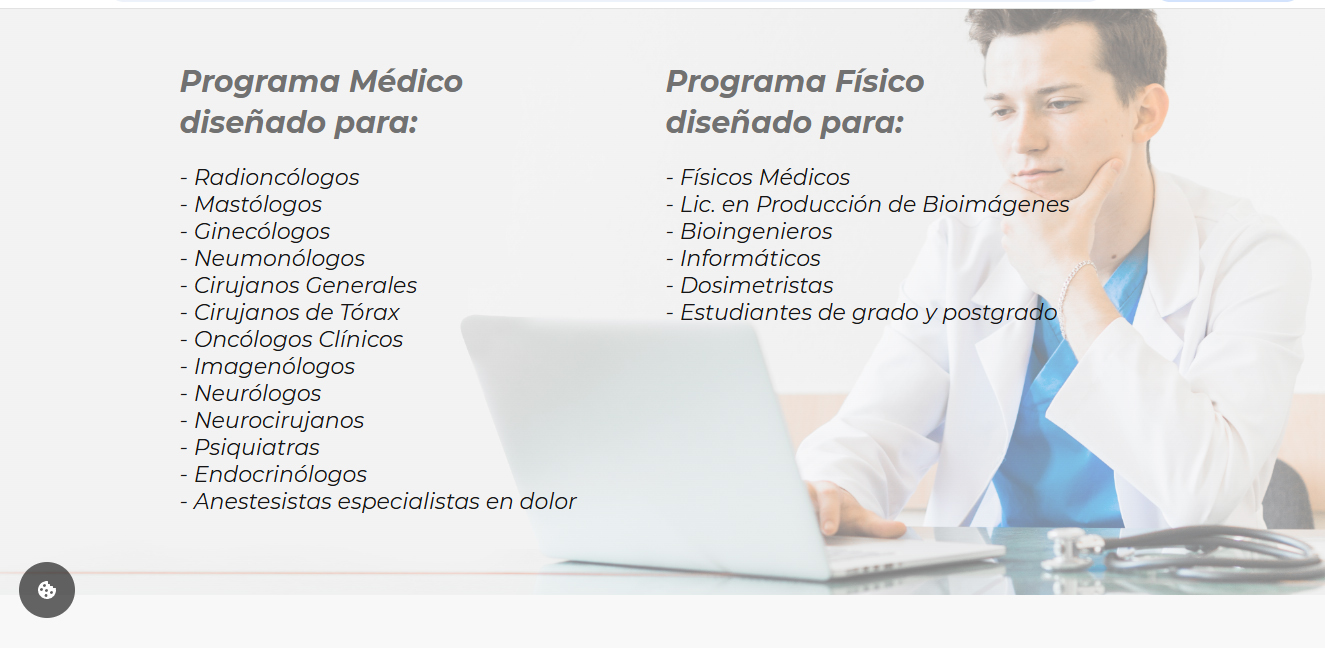 Programa Médico diseñado para:

- Radioncólogos
- Mastólogos
- Ginecólogos
- Neumonólogos
- Cirujanos Generales
- Cirujanos de Tórax
- Oncólogos Clínicos
- Imagenólogos
- Neurólogos
- Neurocirujanos
- Psiquiatras
- Endocrinólogos
- Anestesistas especialistas en dolor

Programa Físico diseñado para:

- Físicos Médicos
- Lic. en Producción de Bioimágenes
- Bioingenieros
- Informáticos
- Dosimetristas
- Estudiantes de grado y postgrado